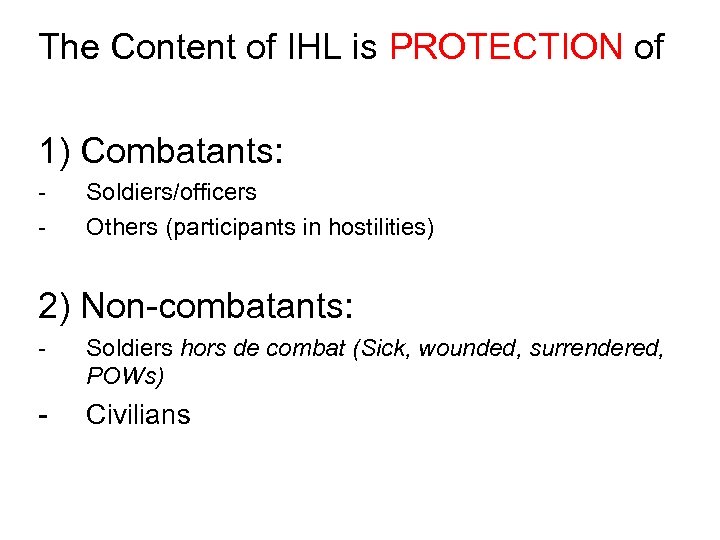 The Content of IHL is PROTECTION of

1) Combatants:
- Soldiers/officers
- Others (participants in hostilities)

2) Non-combatants:
- Soldiers hors de combat (Sick, wounded, surrendered, POWs)
- Civilians